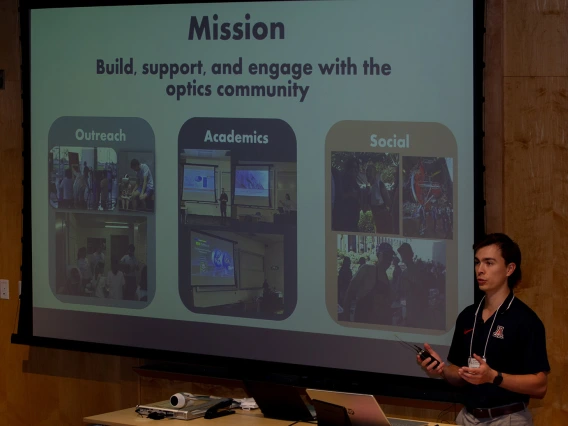 Mission

Build, support, and engage with the optics community

Outreach

Academics

Social